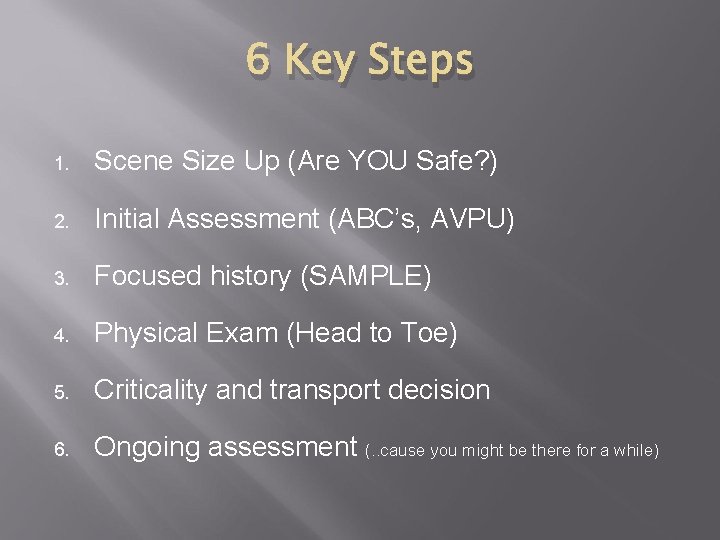 6 Key Steps

1. Scene Size Up (Are YOU Safe?)
2. Initial Assessment (ABC's, AVPU)
3. Focused history (SAMPLE)
4. Physical Exam (Head to Toe)
5. Criticality and transport decision
6. Ongoing assessment (..cause you might be there for a while)